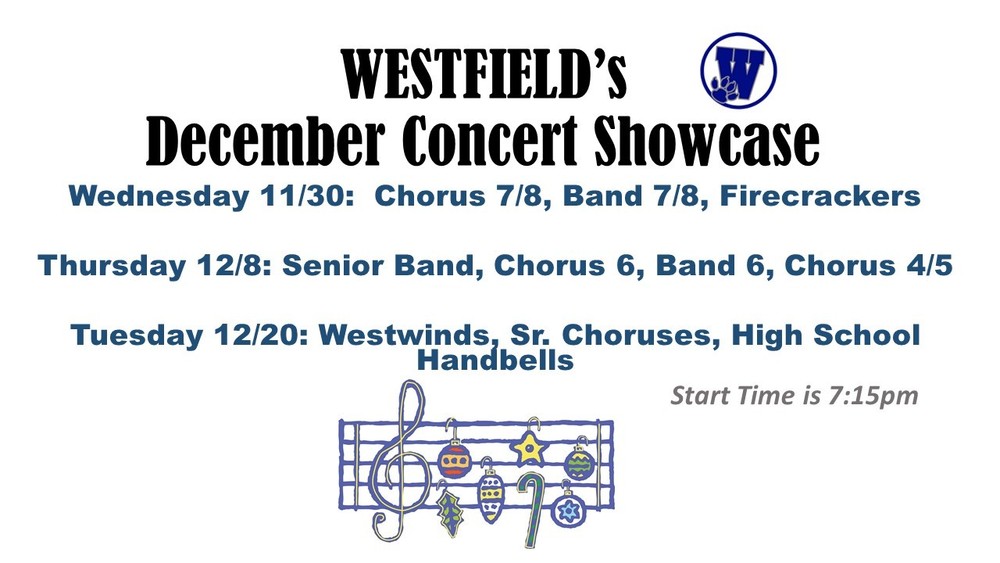 WESTFIELD's

W

December Concert Showcase

Wednesday 11/30: Chorus 7/8, Band 7/8, Firecrackers

Thursday 12/8: Senior Band, Chorus 6, Band 6, Chorus 4/5

Tuesday 12/20: Westwinds, Sr. Choruses, High School Handbells

Start Time is 7:15pm